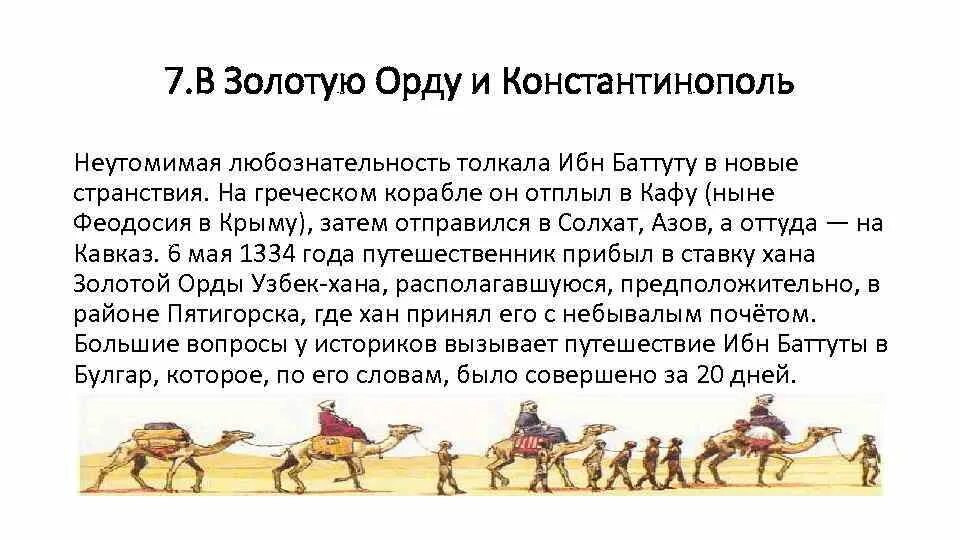 7.В Золотую Орду и Константинополь

Неутомимая любознательность толкала Ибн Баттуту в новые странствия. На греческом корабле он отплыл в Кафу (ныне Феодосия в Крыму), затем отправился в Солхат, Азов, а оттуда — на Кавказ. 6 мая 1334 года путешественник прибыл в ставку хана Золотой Орды Узбек-хана, располагавшуюся, предположительно, в районе Пятигорска, где хан принял его с небывалым почётом. Большие вопросы у историков вызывает путешествие Ибн Баттуты в Булгар, которое, по его словам, было совершено за 20 дней.